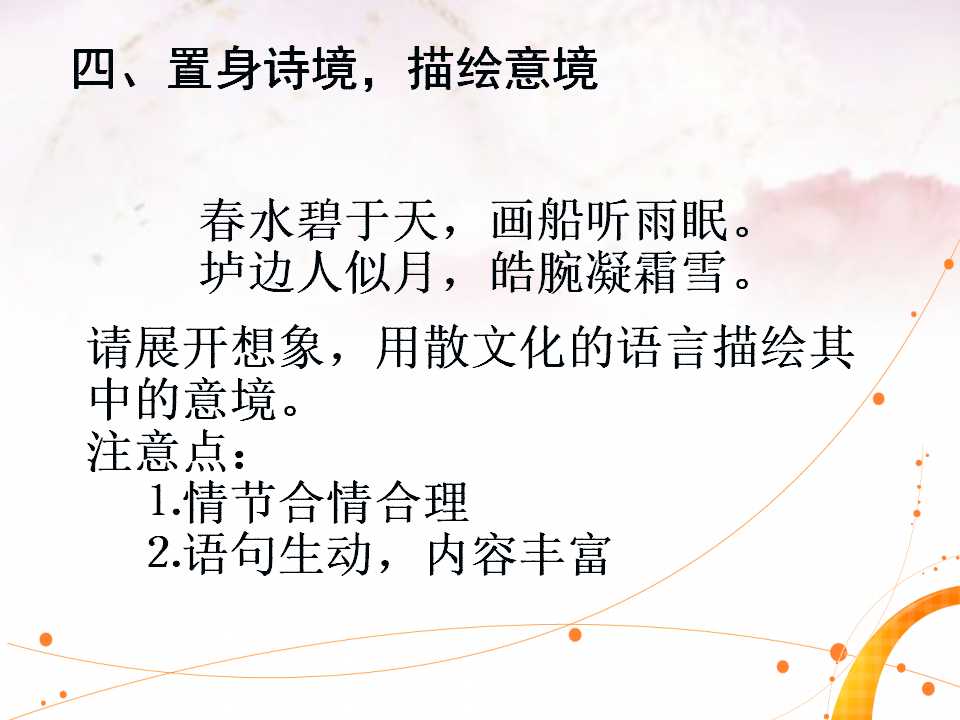 四、置身诗境，描绘意境

春水碧于天，画船听雨眠。
垆边人似月，皓腕凝霜雪。

请展开想象，用散文化的语言描绘其中的意境。

注意点：
1.情节合情合理
2.语句生动，内容丰富